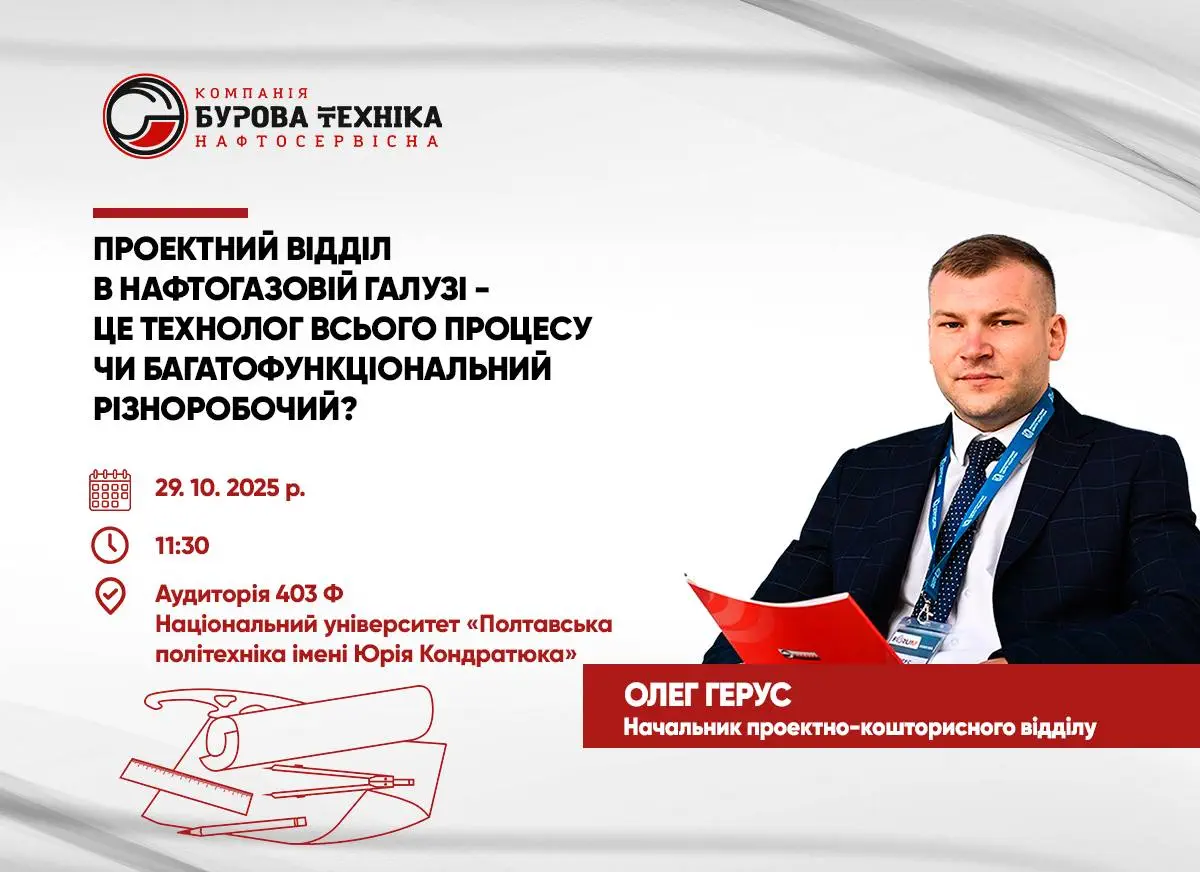 КОМПАНІЯ
БУРОВА ТЕХНІКА
НАФТОСЕРВІСНА

ПРОЕКТНИЙ ВІДДІЛ В НАФТОГАЗОВІЙ ГАЛУЗІ - ЦЕ ТЕХНОЛОГ ВСЬОГО ПРОЦЕСУ ЧИ БАГАТОФУНКЦІОНАЛЬНИЙ РІЗНОРОБОЧИЙ?

29. 10. 2025 р.

11:30

Аудиторія 403 Ф
Національний університет «Полтавська політехніка імені Юрія Кондратюка»

ОЛЕГ ГЕРУС
Начальник проектно-кошторисного відділу